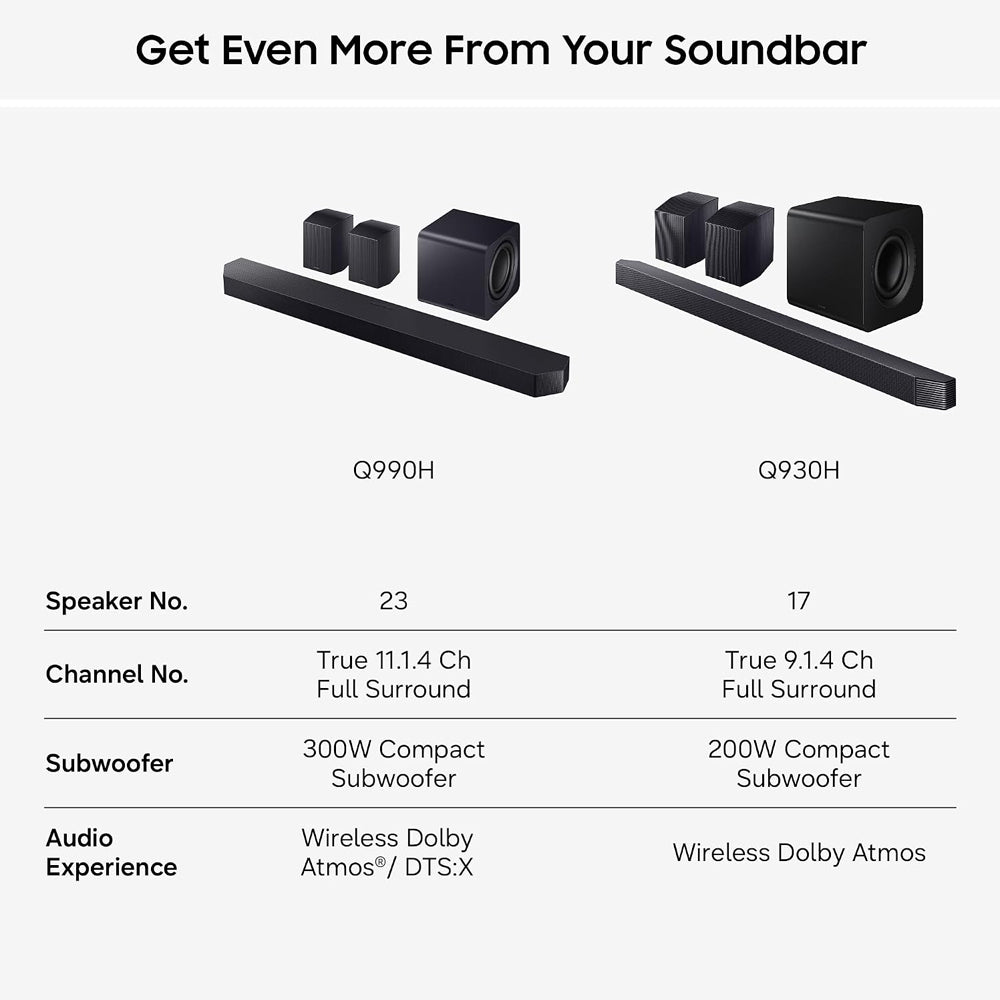 Get Even More From Your Soundbar

|  | Q990H | Q930H |
|---|---|---|
| Speaker No. | 23 | 17 |
| Channel No. | True 11.1.4 Ch Full Surround | True 9.1.4 Ch Full Surround |
| Subwoofer | 300W Compact Subwoofer | 200W Compact Subwoofer |
| Audio Experience | Wireless Dolby Atmos®/ DTS:X | Wireless Dolby Atmos |